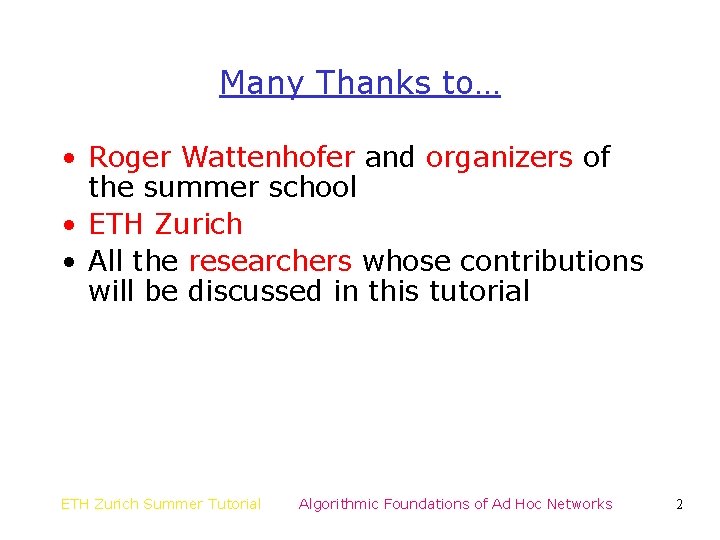 Many Thanks to…

• Roger Wattenhofer and organizers of the summer school
• ETH Zurich
• All the researchers whose contributions will be discussed in this tutorial

ETH Zurich Summer Tutorial   Algorithmic Foundations of Ad Hoc Networks   2